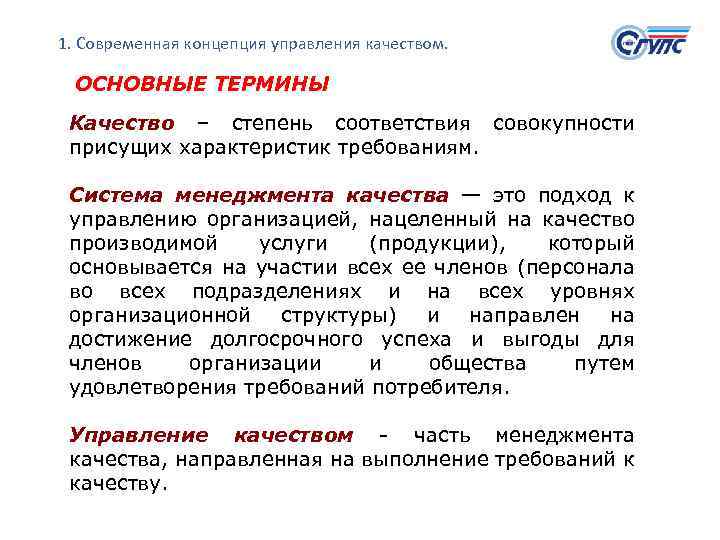 1. Современная концепция управления качеством.

СГУПС

ОСНОВНЫЕ ТЕРМИНЫ

Качество – степень соответствия совокупности присущих характеристик требованиям.

Система менеджмента качества — это подход к управлению организацией, нацеленный на качество производимой услуги (продукции), который основывается на участии всех ее членов (персонала во всех подразделениях и на всех уровнях организационной структуры) и направлен на достижение долгосрочного успеха и выгоды для членов организации и общества путем удовлетворения требований потребителя.

Управление качеством - часть менеджмента качества, направленная на выполнение требований к качеству.